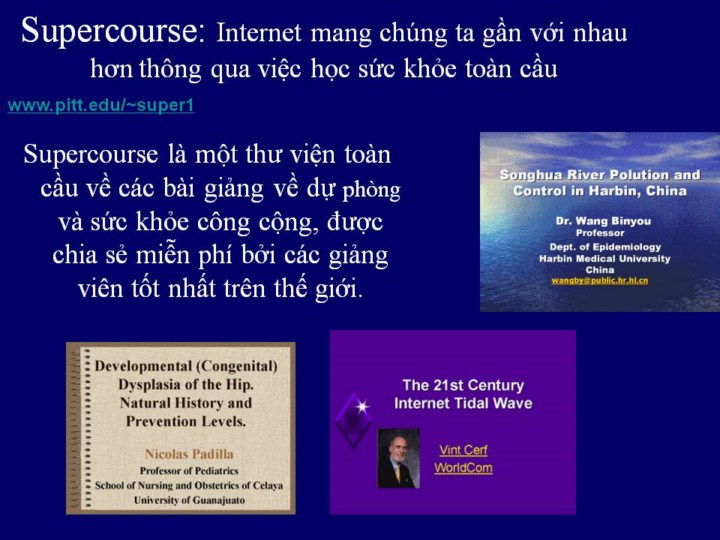 Supercourse: Internet mang chúng ta gần với nhau hơn thông qua việc học sức khỏe toàn cầu

www.pitt.edu/~super1

Supercourse là một thư viện toàn cầu về các bài giảng về dự phòng và sức khỏe công cộng, được chia sẻ miễn phí bởi các giảng viên tốt nhất trên thế giới.

Songhua River Polution and Control in Harbin, China

Dr. Wang Binyou
Professor
Dept. of Epidemiology
Harbin Medical University
China
wangby@public.hr.hl.cn

Developmental (Congenital) Dysplasia of the Hip. Natural History and Prevention Levels.

Nicolas Padilla
Professor of Pediatrics
School of Nursing and Obstetrics of Celaya
University of Guanajuato

The 21st Century Internet Tidal Wave

Vint Cerf
WorldCom